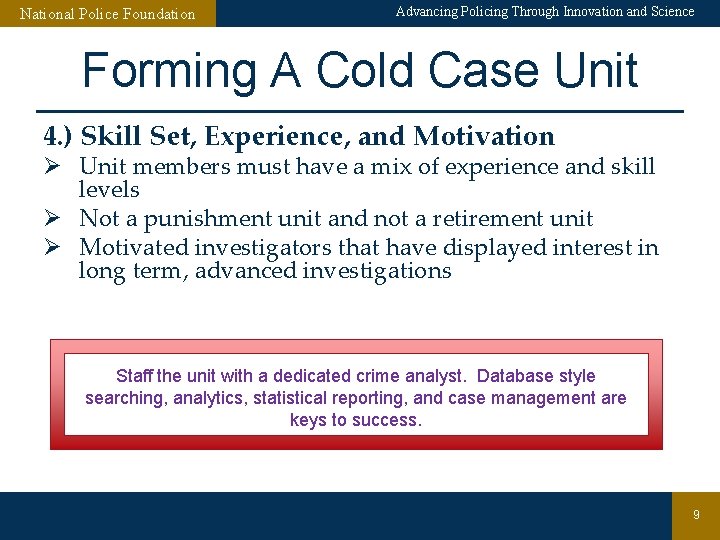 National Police Foundation

Advancing Policing Through Innovation and Science

Forming A Cold Case Unit

4.) Skill Set, Experience, and Motivation

➢ Unit members must have a mix of experience and skill levels

➢ Not a punishment unit and not a retirement unit

➢ Motivated investigators that have displayed interest in long term, advanced investigations

Staff the unit with a dedicated crime analyst. Database style searching, analytics, statistical reporting, and case management are keys to success.

9